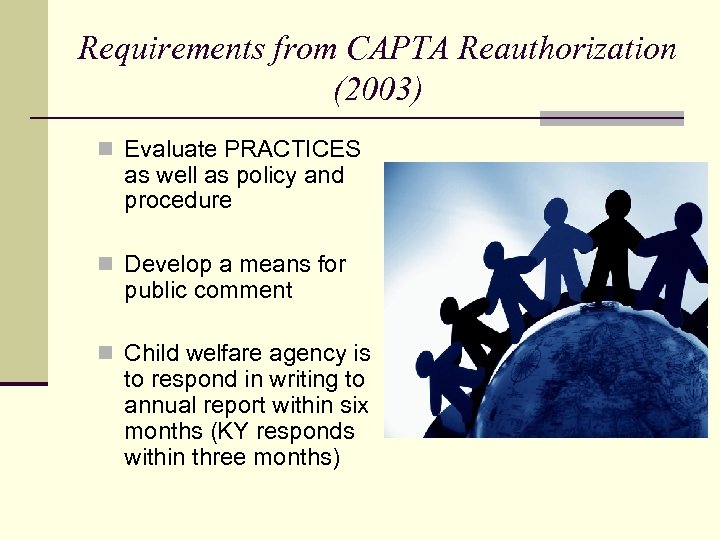 Requirements from CAPTA Reauthorization (2003)

Evaluate PRACTICES as well as policy and procedure

Develop a means for public comment

Child welfare agency is to respond in writing to annual report within six months (KY responds within three months)